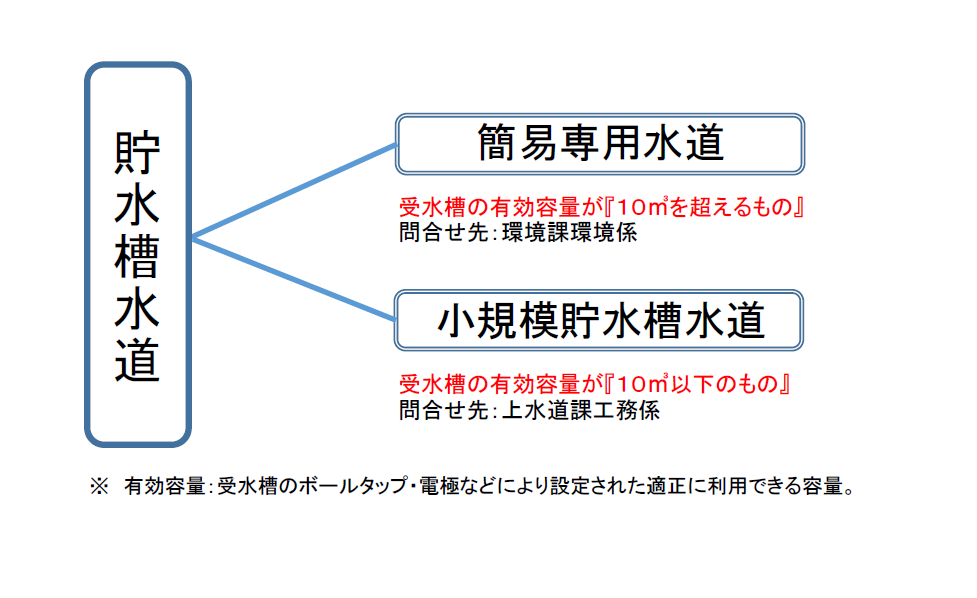 貯水槽水道

簡易専用水道

受水槽の有効容量が『10㎥を超えるもの』
問合せ先：環境課環境係

小規模貯水槽水道

受水槽の有効容量が『10㎥以下のもの』
問合せ先：上水道課工務係

※ 有効容量：受水槽のボールタップ・電極などにより設定された適正に利用できる容量。